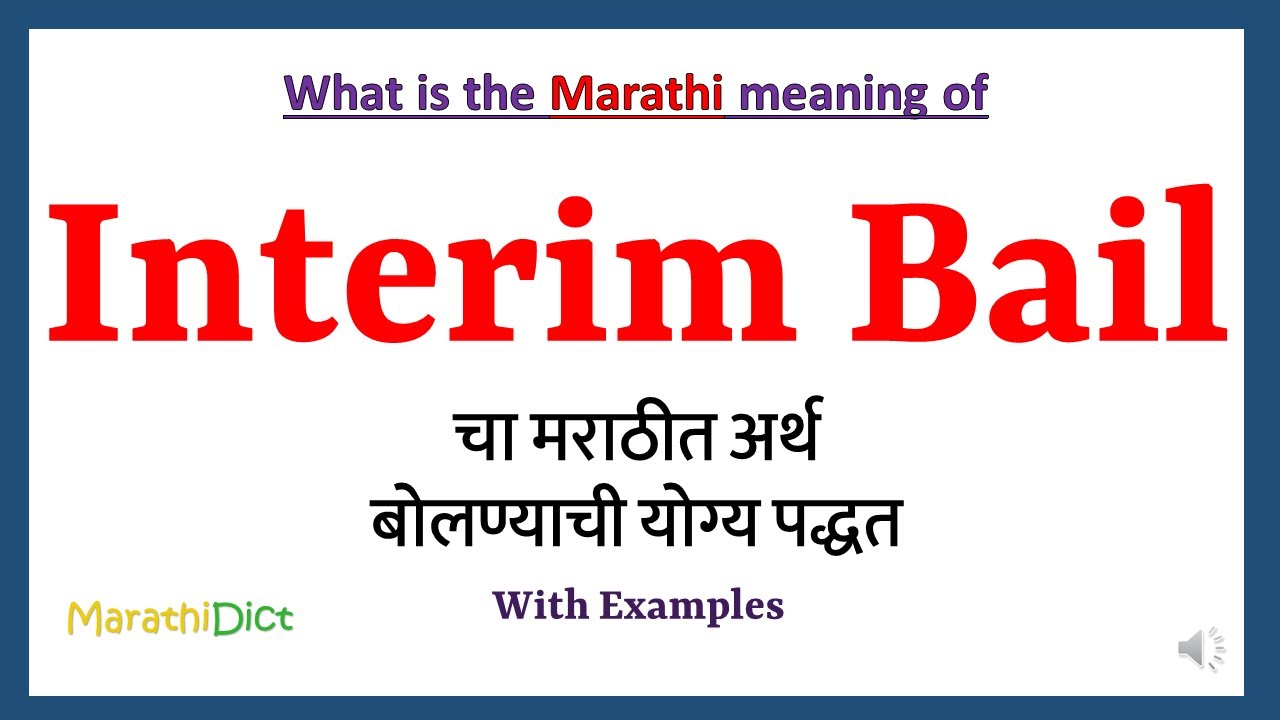 What is the Marathi meaning of

Interim Bail

चा मराठीत अर्थ
बोलण्याची योग्य पद्धत

With Examples

MarathiDict